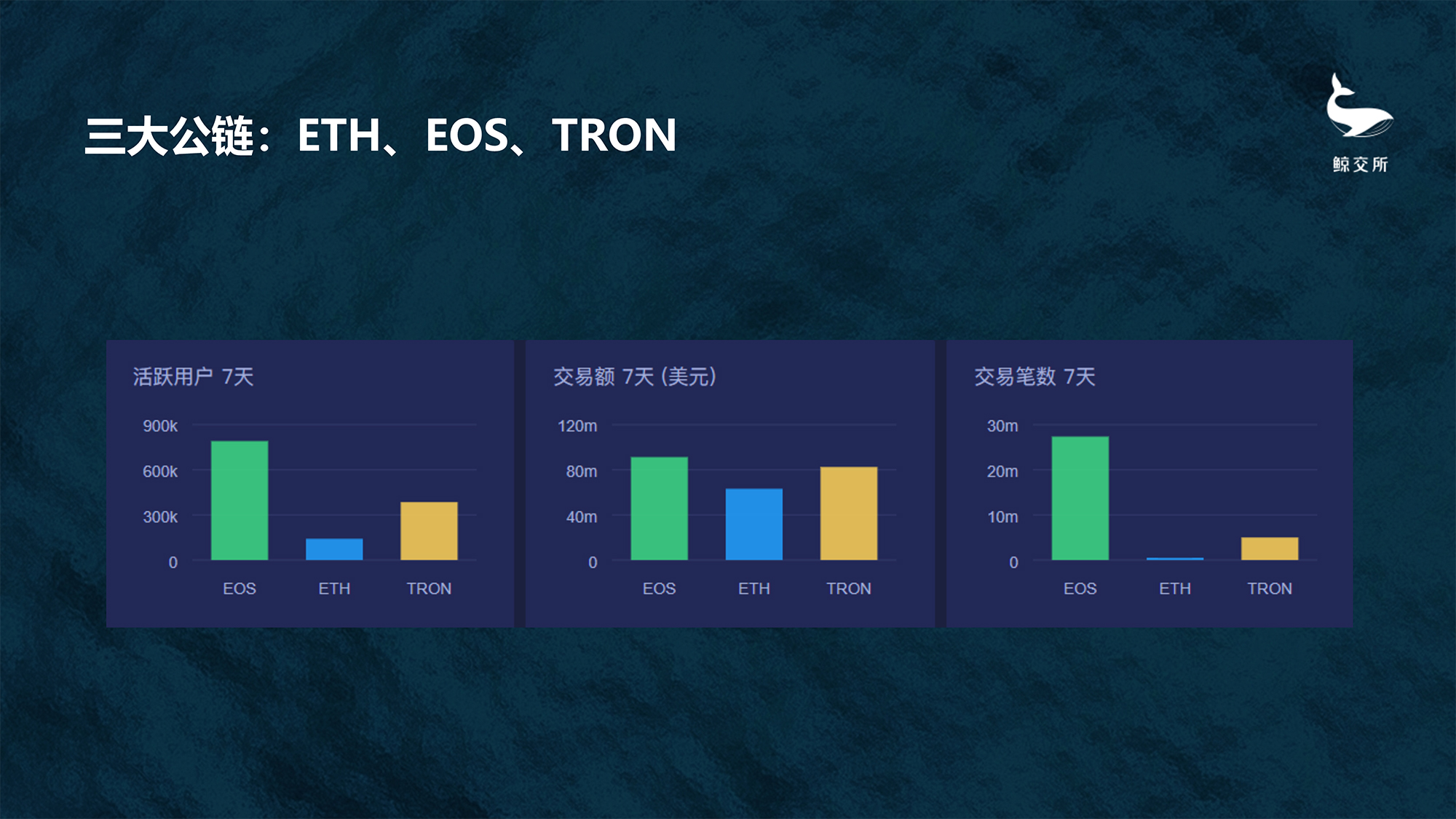 三大公链：ETH、EOS、TRON

鲸交所

活跃用户 7天

900k
600k
300k
0
EOS ETH TRON

交易额 7天 (美元)

120m
80m
40m
0
EOS ETH TRON

交易笔数 7天

30m
20m
10m
0
EOS ETH TRON